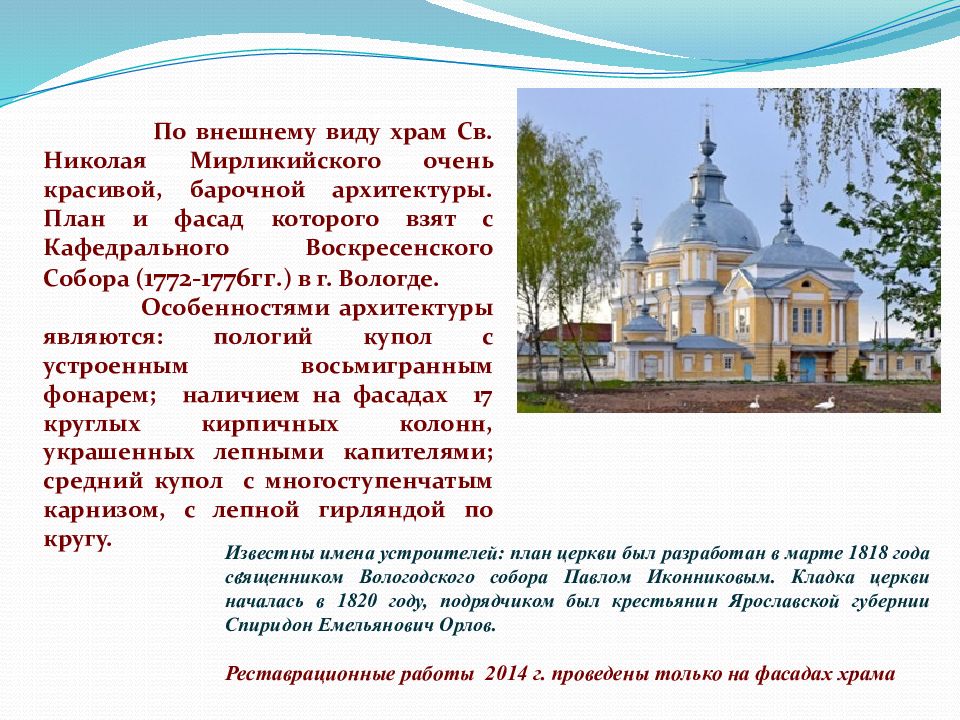 По внешнему виду храм Св. Николая Мирликийского очень красивой, барочной архитектуры. План и фасад которого взят с Кафедрального Воскресенского Собора (1772-1776гг.) в г. Вологде.

Особенностями архитектуры являются: пологий купол с устроенным восьмигранным фонарем; наличием на фасадах 17 круглых кирпичных колонн, украшенных лепными капителями; средний купол с многоступенчатым карнизом, с лепной гирляндой по кругу.

Известны имена устроителей: план церкви был разработан в марте 1818 года священником Вологодского собора Павлом Иконниковым. Кладка церкви началась в 1820 году, подрядчиком был крестьянин Ярославской губернии Спиридон Емельянович Орлов.

Реставрационные работы 2014 г. проведены только на фасадах храма